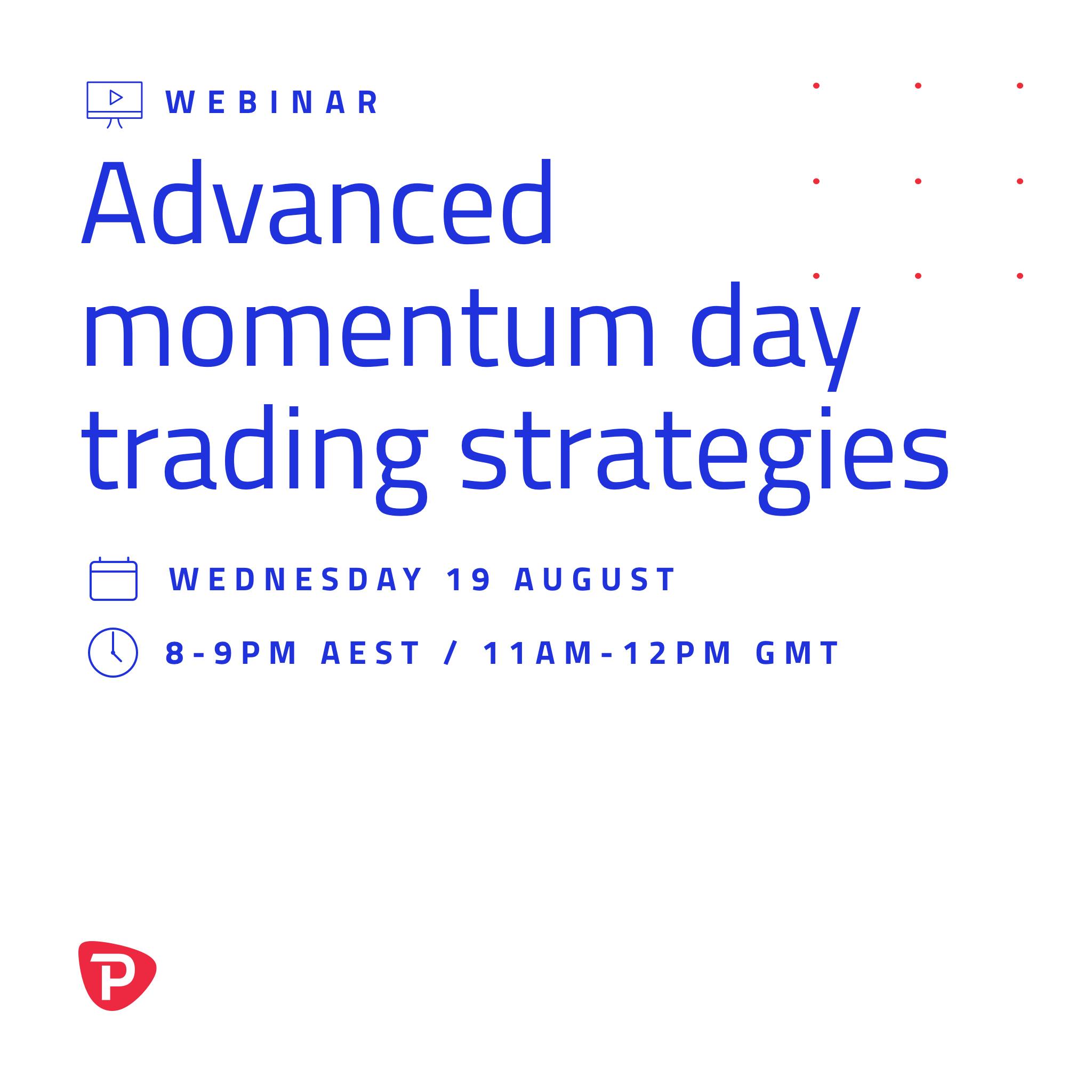 WEBINAR

Advanced momentum day trading strategies

WEDNESDAY 19 AUGUST

8-9PM AEST / 11AM-12PM GMT

P